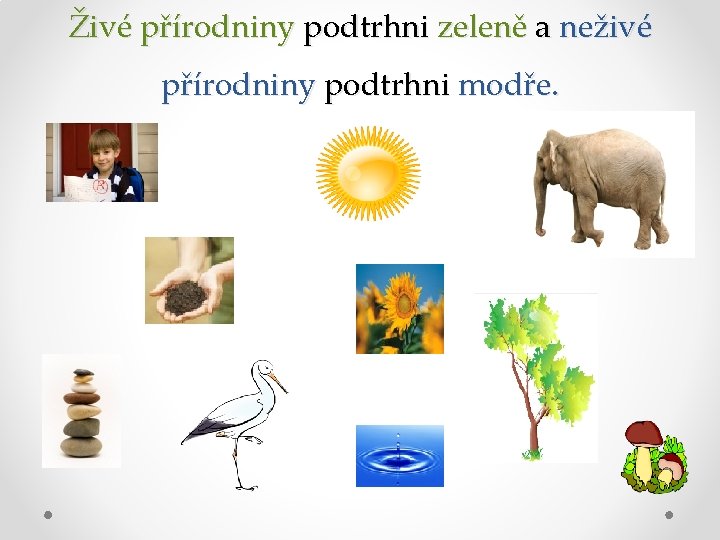 Živé přírodniny podtrhni zeleně a neživé přírodniny podtrhni modře.